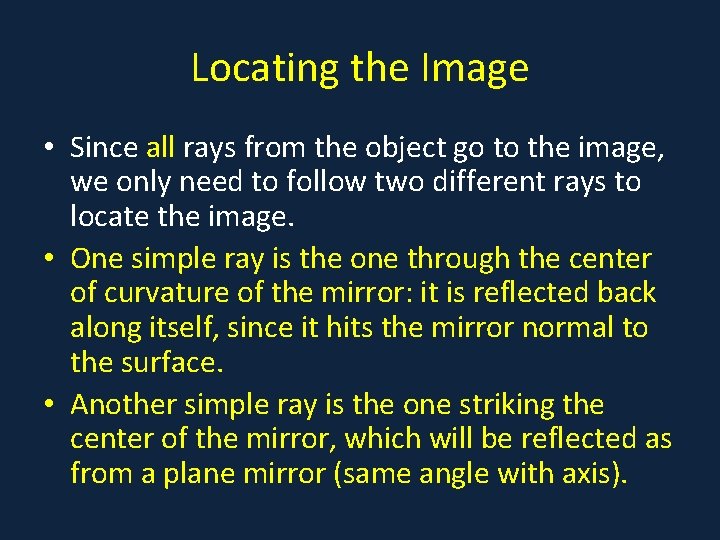 Locating the Image

• Since all rays from the object go to the image, we only need to follow two different rays to locate the image.

• One simple ray is the one through the center of curvature of the mirror: it is reflected back along itself, since it hits the mirror normal to the surface.

• Another simple ray is the one striking the center of the mirror, which will be reflected as from a plane mirror (same angle with axis).